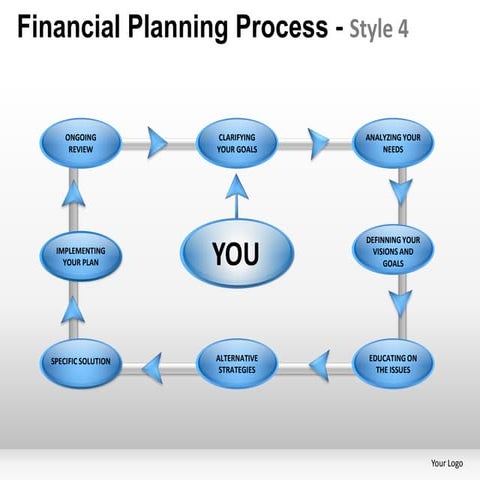 Financial Planning Process - Style 4

ONGOING REVIEW

CLARIFYING YOUR GOALS

ANALYZING YOUR NEEDS

IMPLEMENTING YOUR PLAN

YOU

DEFINNING YOUR VISIONS AND GOALS

SPECIFIC SOLUTION

ALTERNATIVE STRATEGIES

EDUCATING ON THE ISSUES

Your Logo